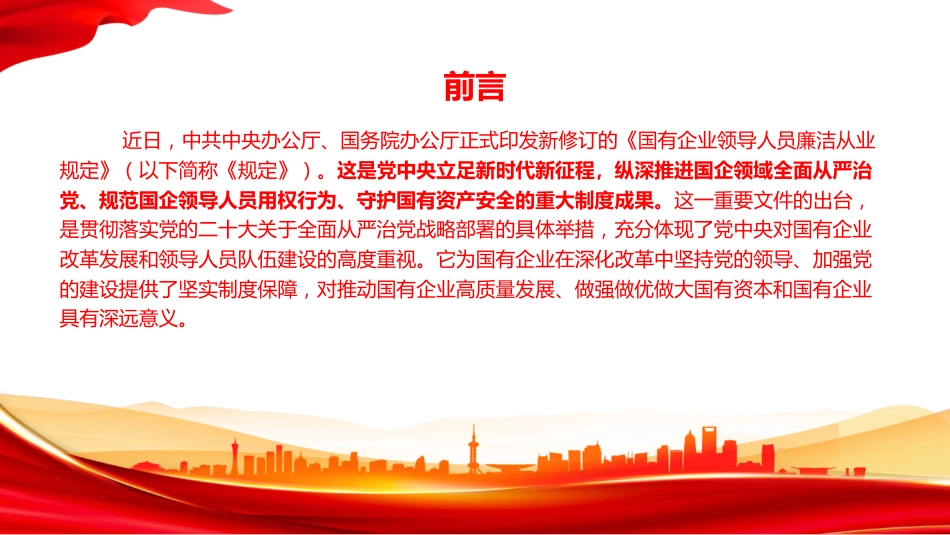 前言

近日，中共中央办公厅、国务院办公厅正式印发新修订的《国有企业领导人员廉洁从业规定》（以下简称《规定》）。这是党中央立足新时代新征程，纵深推进国企领域全面从严治党、规范国企领导人员用权行为、守护国有资产安全的重大制度成果。这一重要文件的出台，是贯彻落实党的二十大关于全面从严治党战略部署的具体举措，充分体现了党中央对国有企业改革发展和领导人员队伍建设的高度重视。它为国有企业在深化改革中坚持党的领导、加强党的建设提供了坚实制度保障，对推动国有企业高质量发展、做强做优做大国有资本和国有企业具有深远意义。